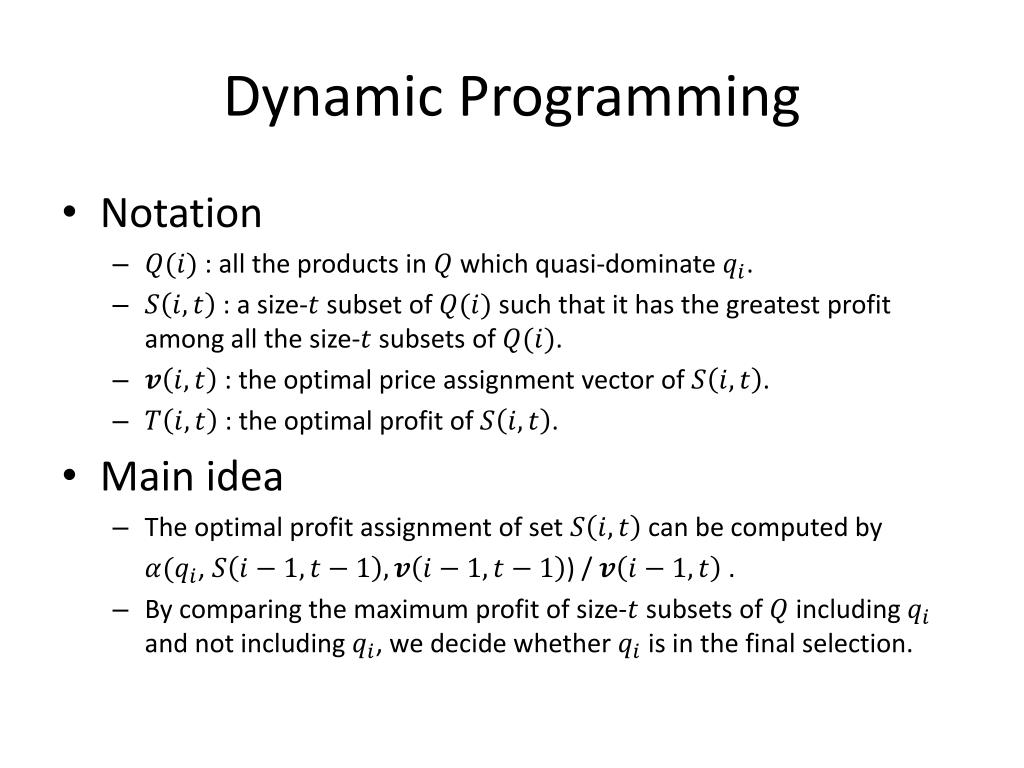 Dynamic Programming

• Notation
– $Q(i)$ : all the products in $Q$ which quasi-dominate $q_i$.
– $S(i,t)$ : a size-$t$ subset of $Q(i)$ such that it has the greatest profit among all the size-$t$ subsets of $Q(i)$.
– $\boldsymbol{v}(i,t)$ : the optimal price assignment vector of $S(i,t)$.
– $T(i,t)$ : the optimal profit of $S(i,t)$.

• Main idea
– The optimal profit assignment of set $S(i,t)$ can be computed by $\alpha(q_i, S(i-1,t-1), \boldsymbol{v}(i-1,t-1))$ / $\boldsymbol{v}(i-1,t)$ .
– By comparing the maximum profit of size-$t$ subsets of $Q$ including $q_i$ and not including $q_i$, we decide whether $q_i$ is in the final selection.